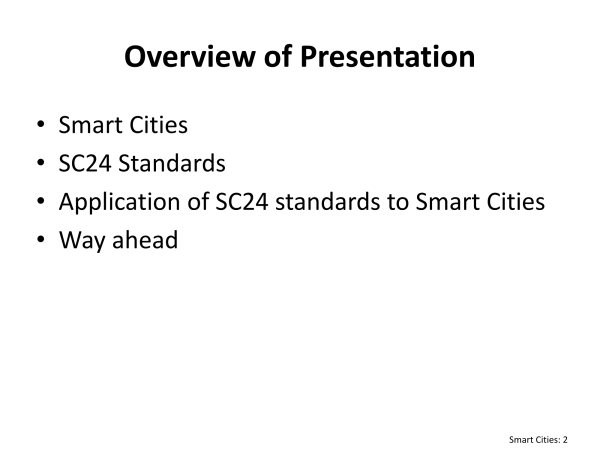 Overview of Presentation

• Smart Cities
• SC24 Standards
• Application of SC24 standards to Smart Cities
• Way ahead

Smart Cities: 2